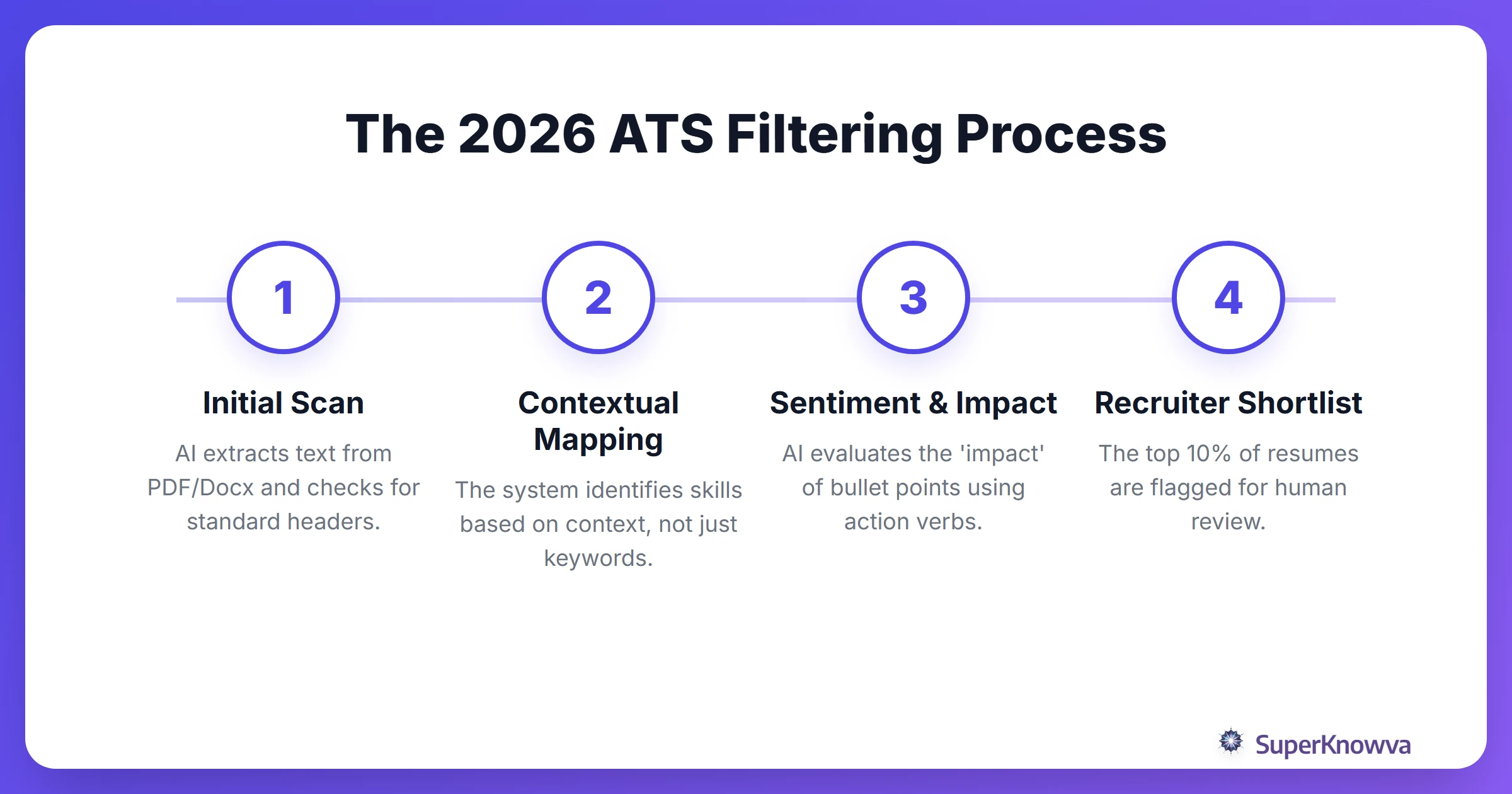 The 2026 ATS Filtering Process

1

Initial Scan

AI extracts text from PDF/Docx and checks for standard headers.

2

Contextual Mapping

The system identifies skills based on context, not just keywords.

3

Sentiment & Impact

AI evaluates the 'impact' of bullet points using action verbs.

4

Recruiter Shortlist

The top 10% of resumes are flagged for human review.

SuperKnowva